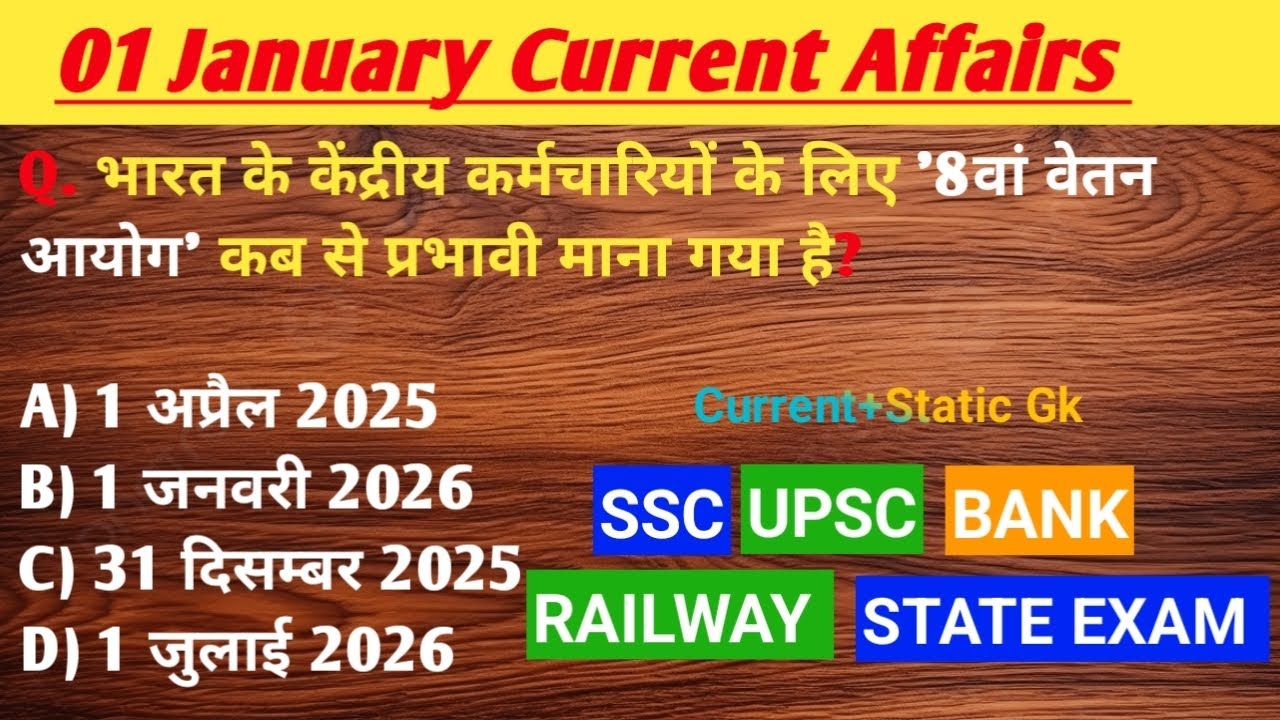 01 January Current Affairs

Q. भारत के केंद्रीय कर्मचारियों के लिए '8वां वेतन आयोग' कब से प्रभावी माना गया है?

A) 1 अप्रैल 2025
B) 1 जनवरी 2026
C) 31 दिसम्बर 2025
D) 1 जुलाई 2026

Current+Static Gk

SSC UPSC BANK
RAILWAY STATE EXAM